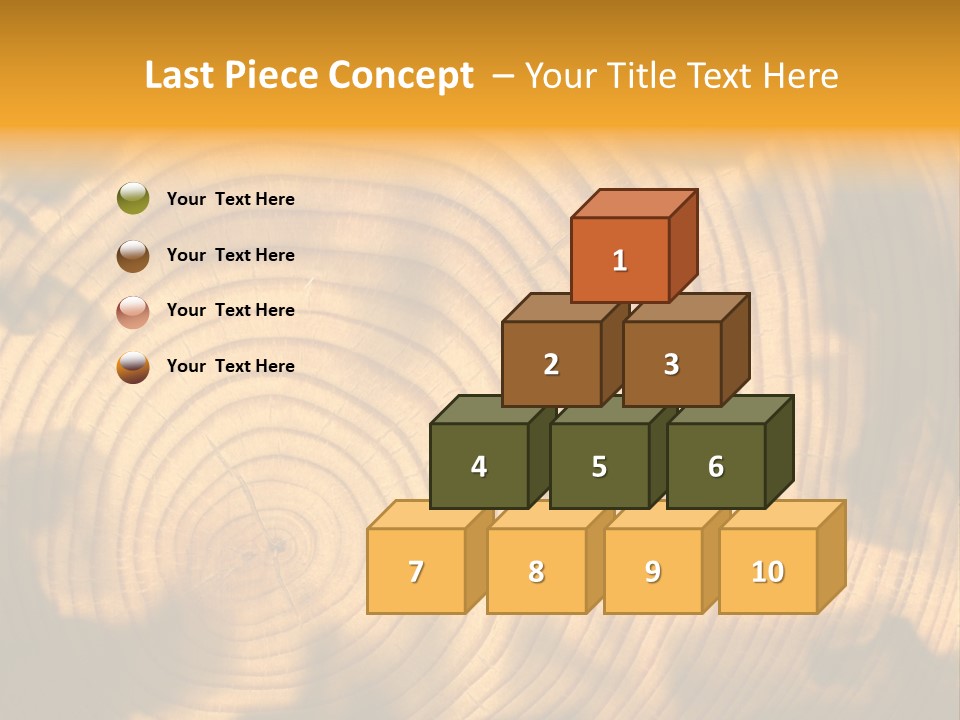 Last Piece Concept – Your Title Text Here

Your Text Here

Your Text Here

Your Text Here

Your Text Here

1

2

3

4

5

6

7

8

9

10